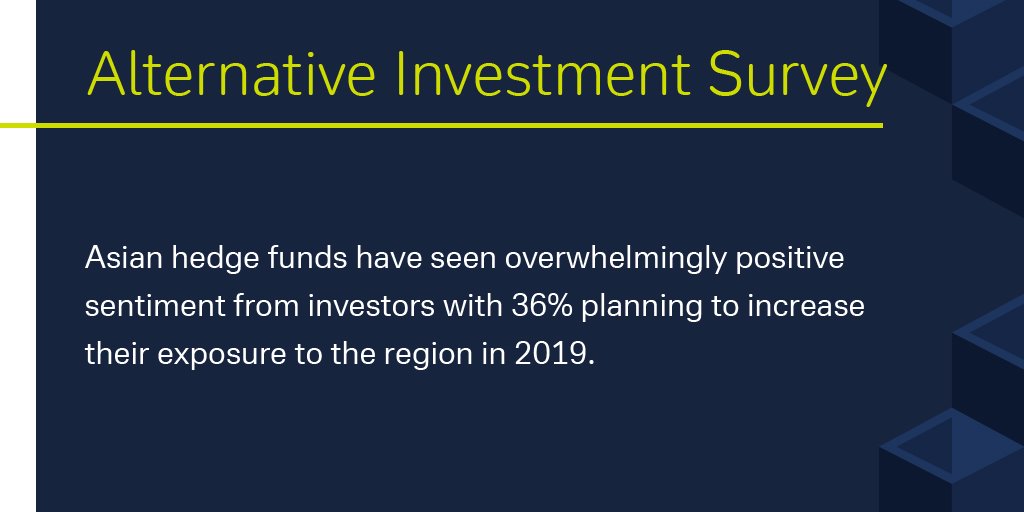 Alternative Investment Survey

Asian hedge funds have seen overwhelmingly positive sentiment from investors with 36% planning to increase their exposure to the region in 2019.